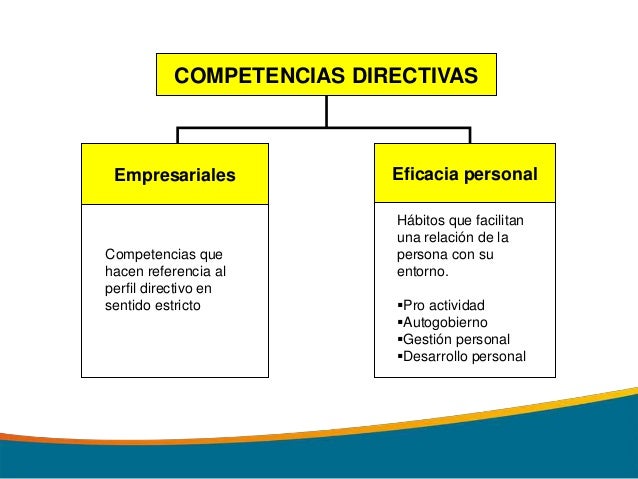 COMPETENCIAS DIRECTIVAS

Empresariales

Competencias que hacen referencia al perfil directivo en sentido estricto

Eficacia personal

Hábitos que facilitan una relación de la persona con su entorno.

▪Pro actividad
▪Autogobierno
▪Gestión personal
▪Desarrollo personal